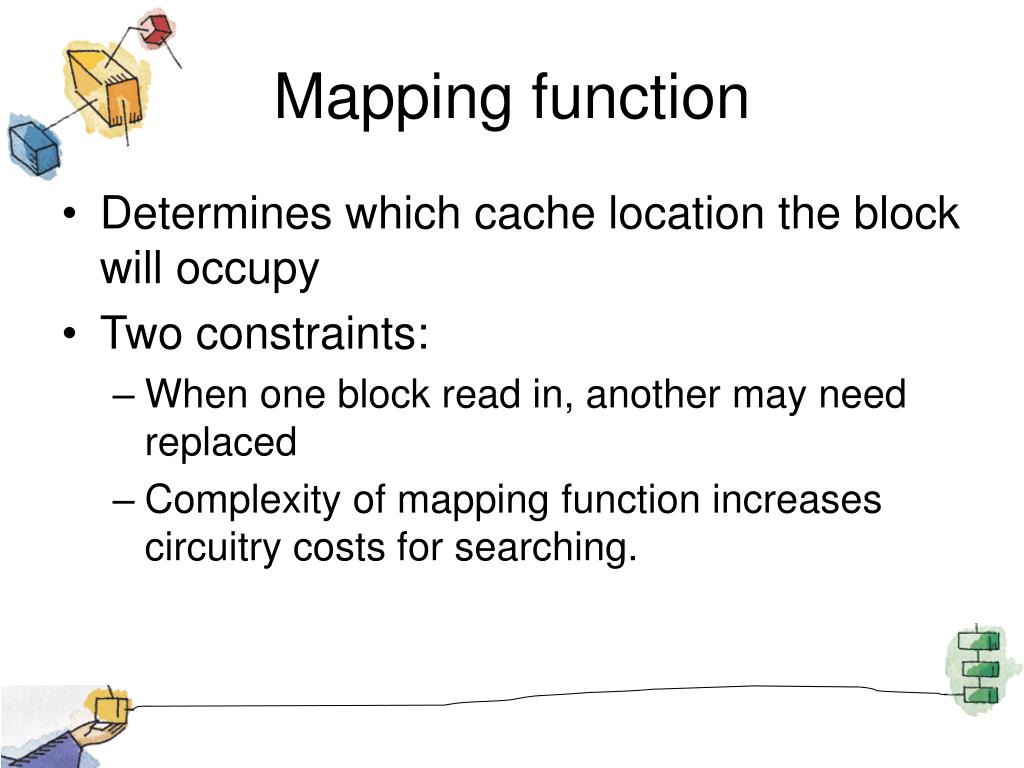 Mapping function

• Determines which cache location the block will occupy
• Two constraints:
– When one block read in, another may need replaced
– Complexity of mapping function increases circuitry costs for searching.